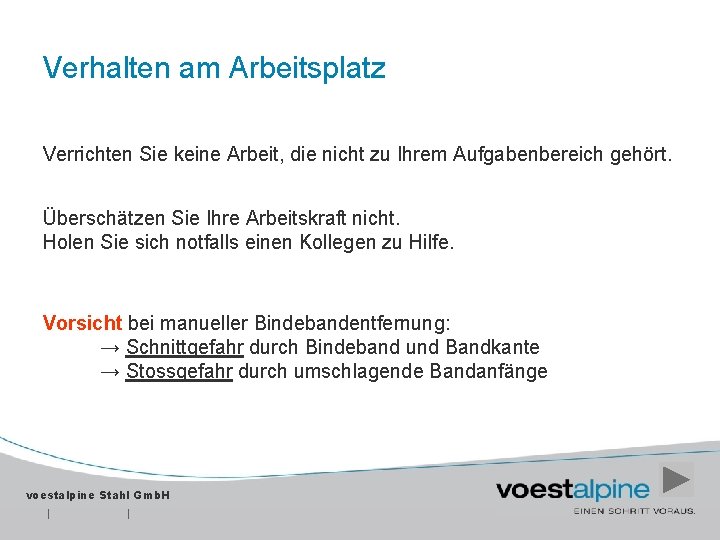 Verhalten am Arbeitsplatz

Verrichten Sie keine Arbeit, die nicht zu Ihrem Aufgabenbereich gehört.

Überschätzen Sie Ihre Arbeitskraft nicht.
Holen Sie sich notfalls einen Kollegen zu Hilfe.

Vorsicht bei manueller Bindebandentfernung:
→ Schnittgefahr durch Bindeband und Bandkante
→ Stossgefahr durch umschlagende Bandanfänge

voestalpine Stahl GmbH
| |

voestalpine
EINEN SCHRITT VORAUS.